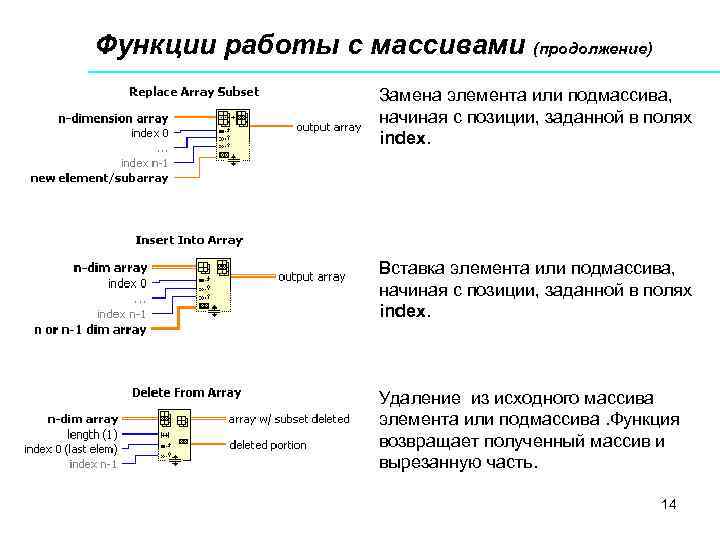 Функции работы с массивами (продолжение)

Replace Array Subset

n-dimension array
index 0
...
index n-1
new element/subarray
output array

Замена элемента или подмассива, начиная с позиции, заданной в полях index.

Insert Into Array

n-dim array
index 0
...
index n-1
n or n-1 dim array
output array

Вставка элемента или подмассива, начиная с позиции, заданной в полях index.

Delete From Array

n-dim array
length (1)
index 0 (last elem)
index n-1
array w/ subset deleted
deleted portion

Удаление из исходного массива элемента или подмассива .Функция возвращает полученный массив и вырезанную часть.

14